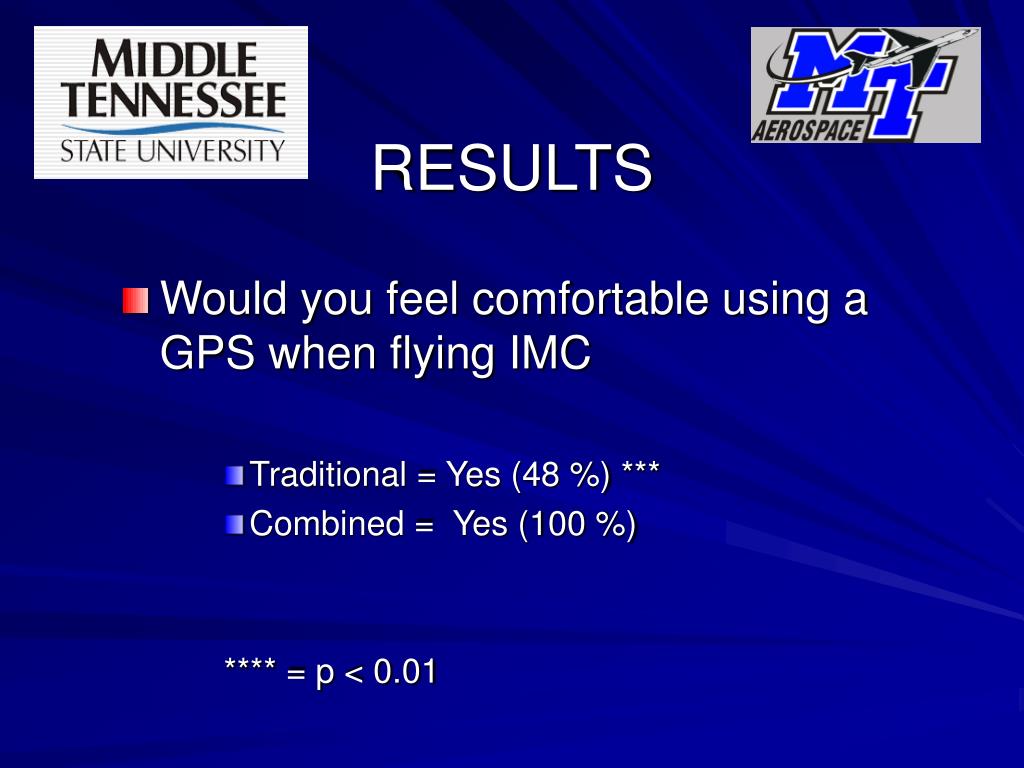 MIDDLE TENNESSEE STATE UNIVERSITY

MT AEROSPACE

RESULTS

Would you feel comfortable using a GPS when flying IMC

Traditional = Yes (48 %) ***
Combined = Yes (100 %)

**** = p < 0.01